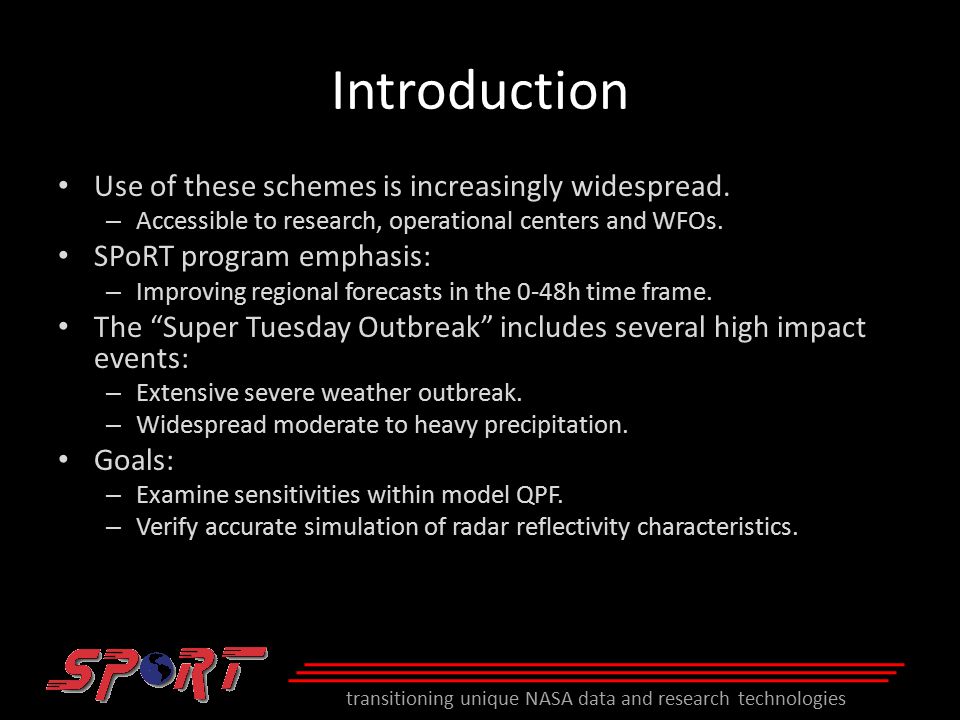 Introduction

• Use of these schemes is increasingly widespread.
– Accessible to research, operational centers and WFOs.
• SPoRT program emphasis:
– Improving regional forecasts in the 0-48h time frame.
• The “Super Tuesday Outbreak” includes several high impact events:
– Extensive severe weather outbreak.
– Widespread moderate to heavy precipitation.
• Goals:
– Examine sensitivities within model QPF.
– Verify accurate simulation of radar reflectivity characteristics.

SPoRT

transitioning unique NASA data and research technologies